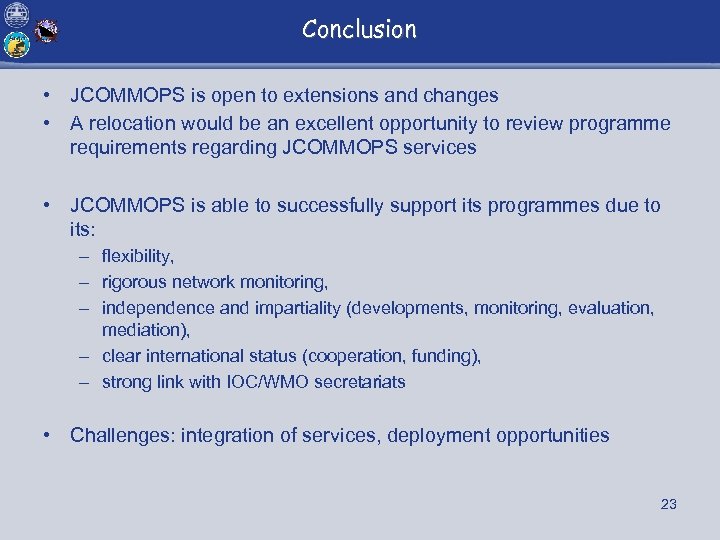 Conclusion

• JCOMMOPS is open to extensions and changes
• A relocation would be an excellent opportunity to review programme requirements regarding JCOMMOPS services

• JCOMMOPS is able to successfully support its programmes due to its:
– flexibility,
– rigorous network monitoring,
– independence and impartiality (developments, monitoring, evaluation, mediation),
– clear international status (cooperation, funding),
– strong link with IOC/WMO secretariats

• Challenges: integration of services, deployment opportunities

23